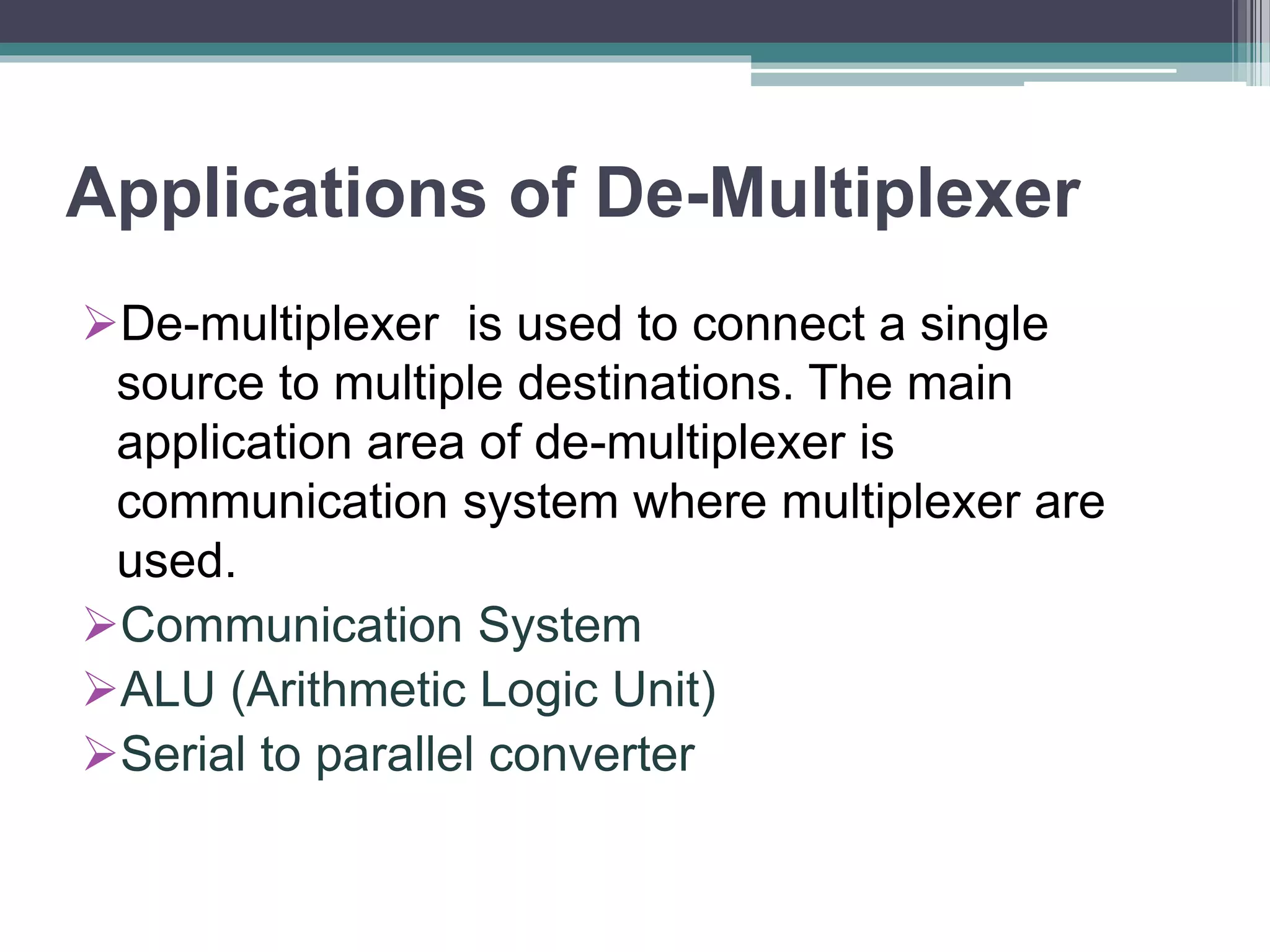 Applications of De-Multiplexer

➢De-multiplexer is used to connect a single source to multiple destinations. The main application area of de-multiplexer is communication system where multiplexer are used.

➢Communication System

➢ALU (Arithmetic Logic Unit)

➢Serial to parallel converter